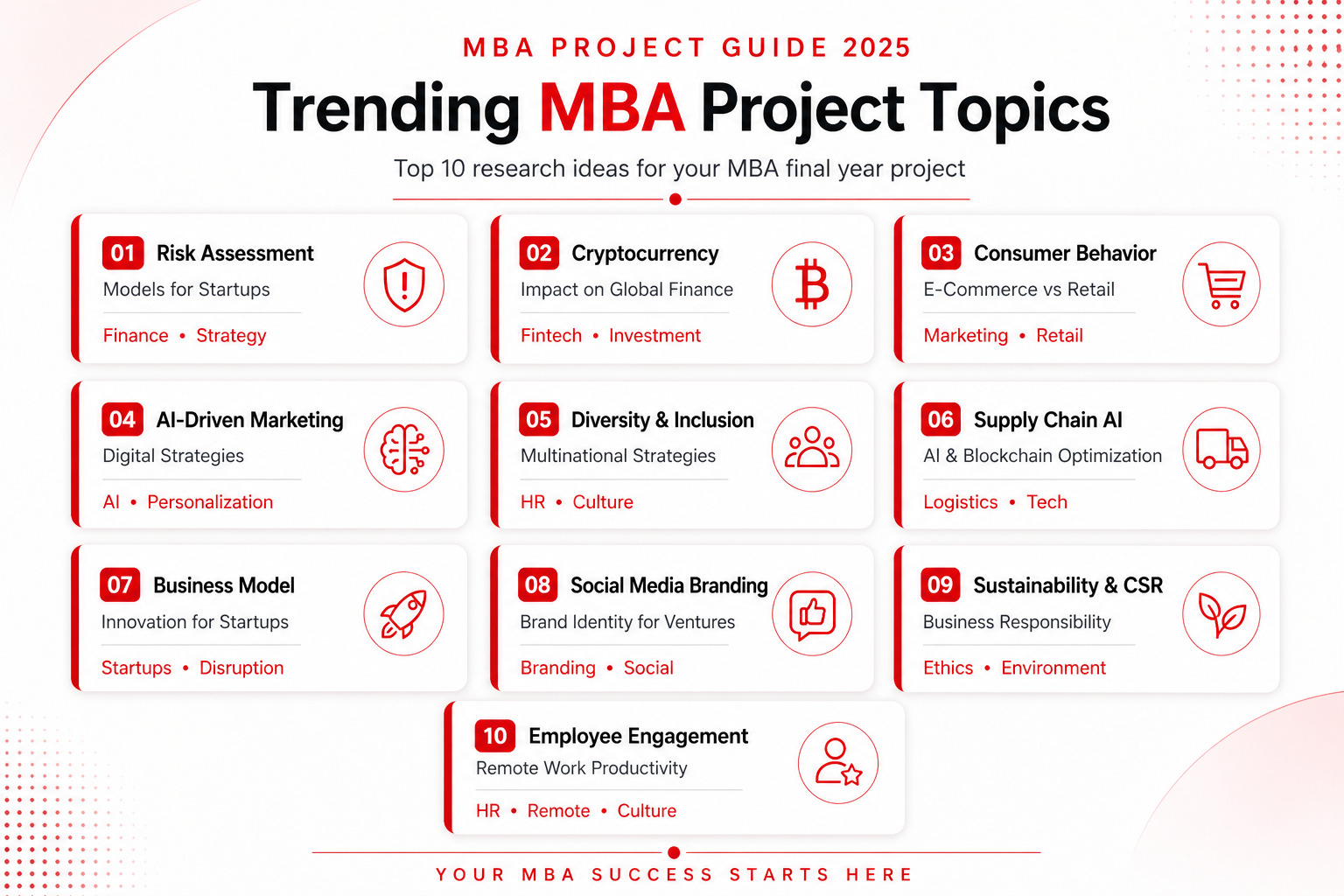 MBA PROJECT GUIDE 2025

Trending MBA Project Topics

Top 10 research ideas for your MBA final year project

01 Risk Assessment
Models for Startups
Finance • Strategy

02 Cryptocurrency
Impact on Global Finance
Fintech • Investment

03 Consumer Behavior
E-Commerce vs Retail
Marketing • Retail

04 AI-Driven Marketing
Digital Strategies
AI • Personalization

05 Diversity & Inclusion
Multinational Strategies
HR • Culture

06 Supply Chain AI
AI & Blockchain Optimization
Logistics • Tech

07 Business Model
Innovation for Startups
Startups • Disruption

08 Social Media Branding
Brand Identity for Ventures
Branding • Social

09 Sustainability & CSR
Business Responsibility
Ethics • Environment

10 Employee Engagement
Remote Work Productivity
HR • Remote • Culture

YOUR MBA SUCCESS STARTS HERE